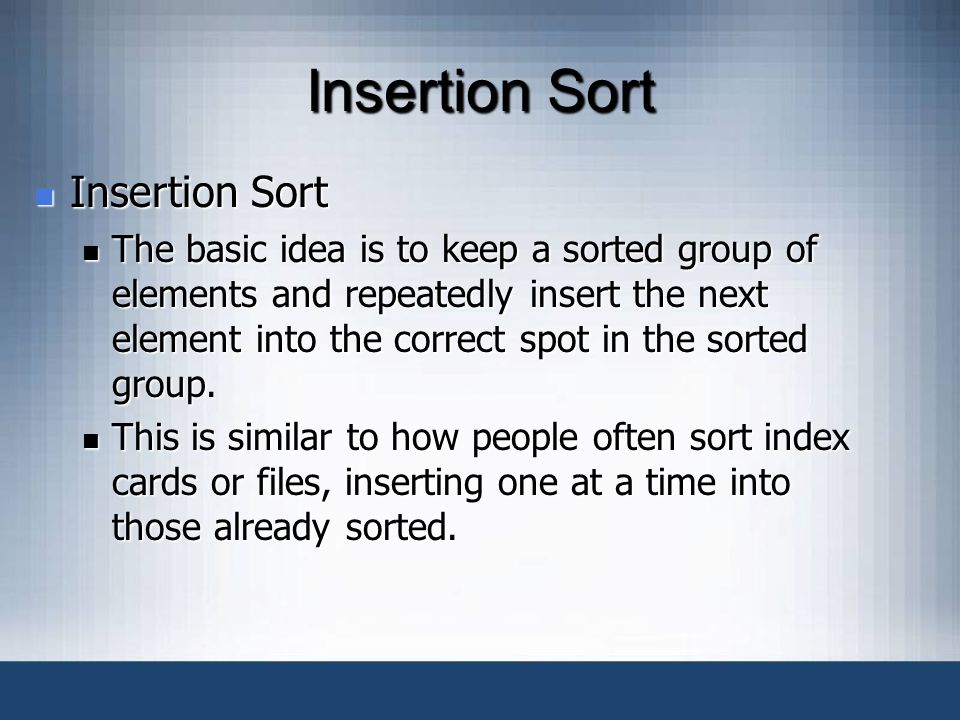 Insertion Sort

Insertion Sort

The basic idea is to keep a sorted group of elements and repeatedly insert the next element into the correct spot in the sorted group.

This is similar to how people often sort index cards or files, inserting one at a time into those already sorted.